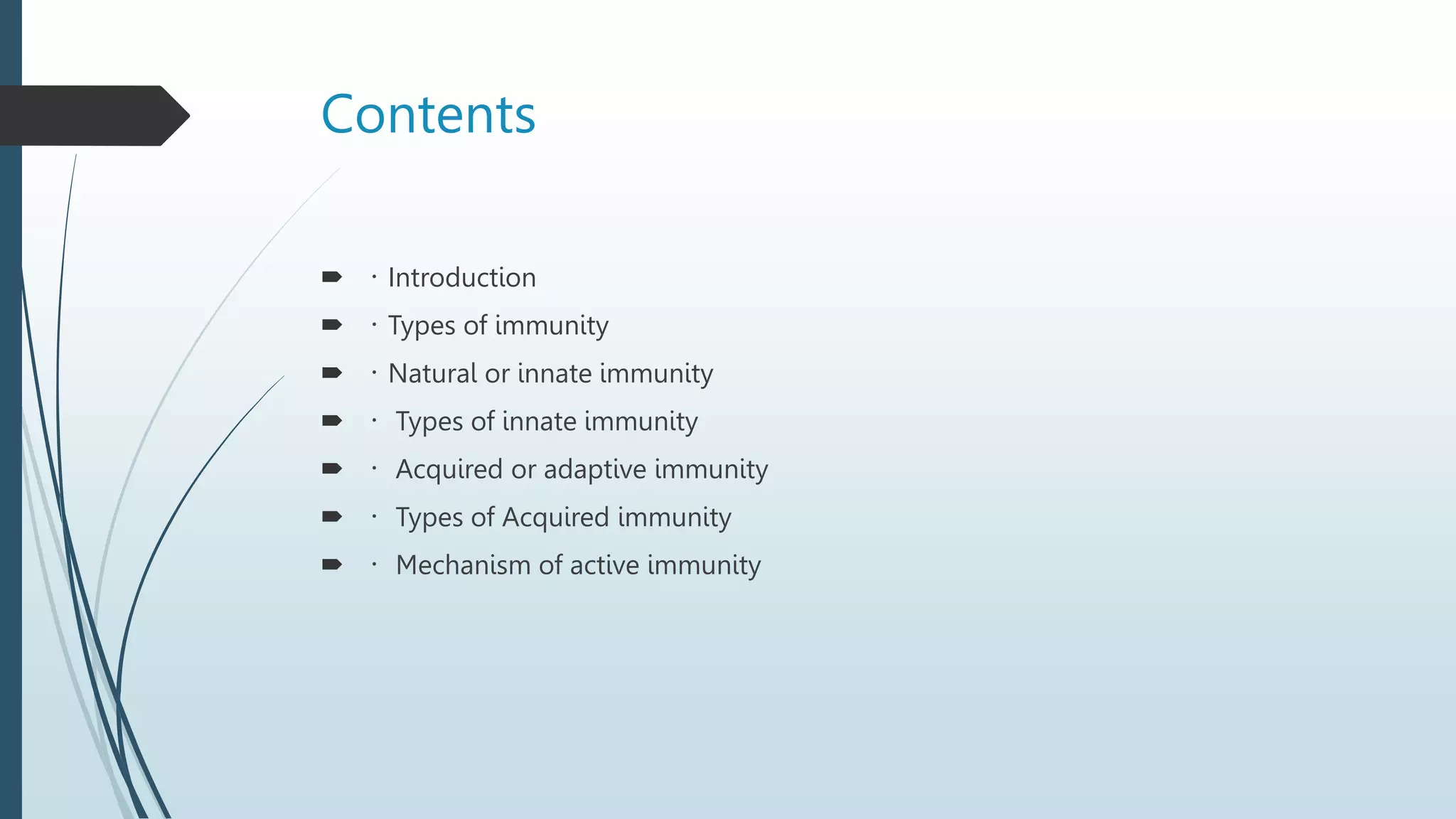 Contents

· Introduction

· Types of immunity

· Natural or innate immunity

· Types of innate immunity

· Acquired or adaptive immunity

· Types of Acquired immunity

· Mechanism of active immunity